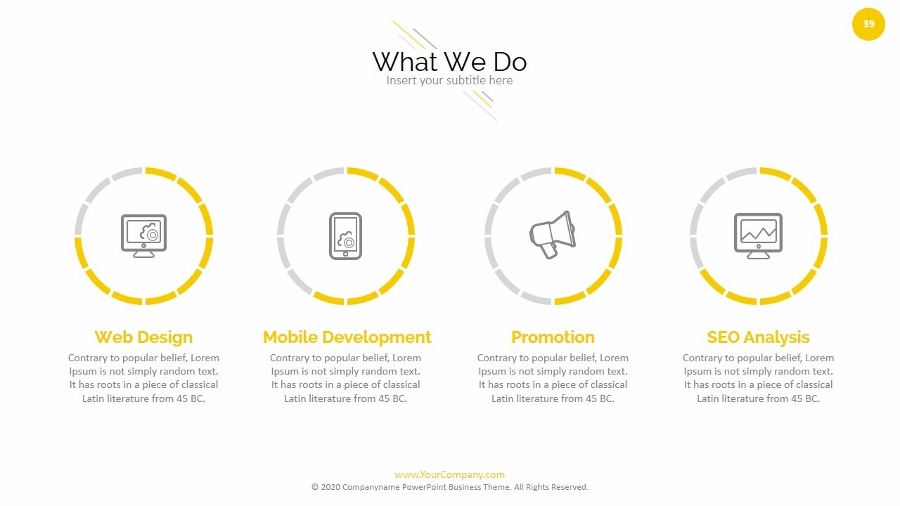 39

What We Do
Insert your subtitle here

Web Design
Contrary to popular belief, Lorem Ipsum is not simply random text. It has roots in a piece of classical Latin literature from 45 BC.

Mobile Development
Contrary to popular belief, Lorem Ipsum is not simply random text. It has roots in a piece of classical Latin literature from 45 BC.

Promotion
Contrary to popular belief, Lorem Ipsum is not simply random text. It has roots in a piece of classical Latin literature from 45 BC.

SEO Analysis
Contrary to popular belief, Lorem Ipsum is not simply random text. It has roots in a piece of classical Latin literature from 45 BC.

www.YourCompany.com
© 2020 Companyname PowerPoint Business Theme. All Rights Reserved.